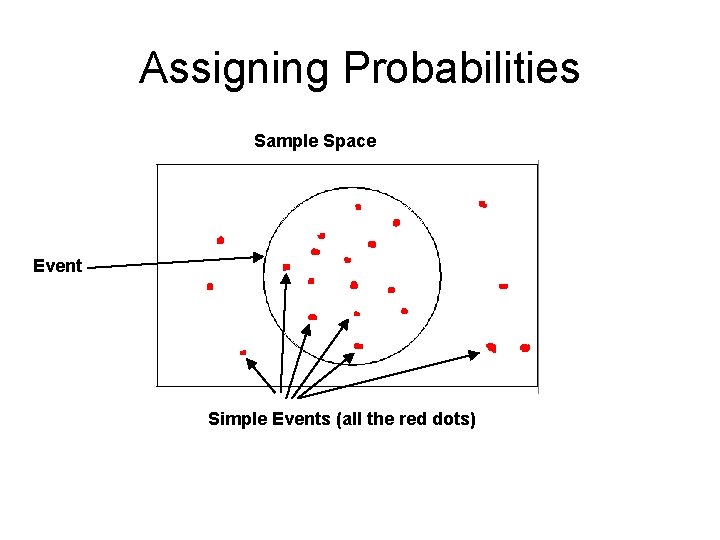 Assigning Probabilities

Sample Space

Event

Simple Events (all the red dots)